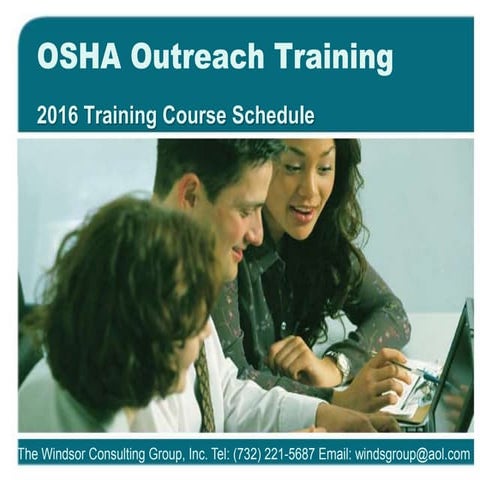 OSHA Outreach Training

2016 Training Course Schedule

The Windsor Consulting Group, Inc. Tel: (732) 221-5687 Email: windsgroup@aol.com